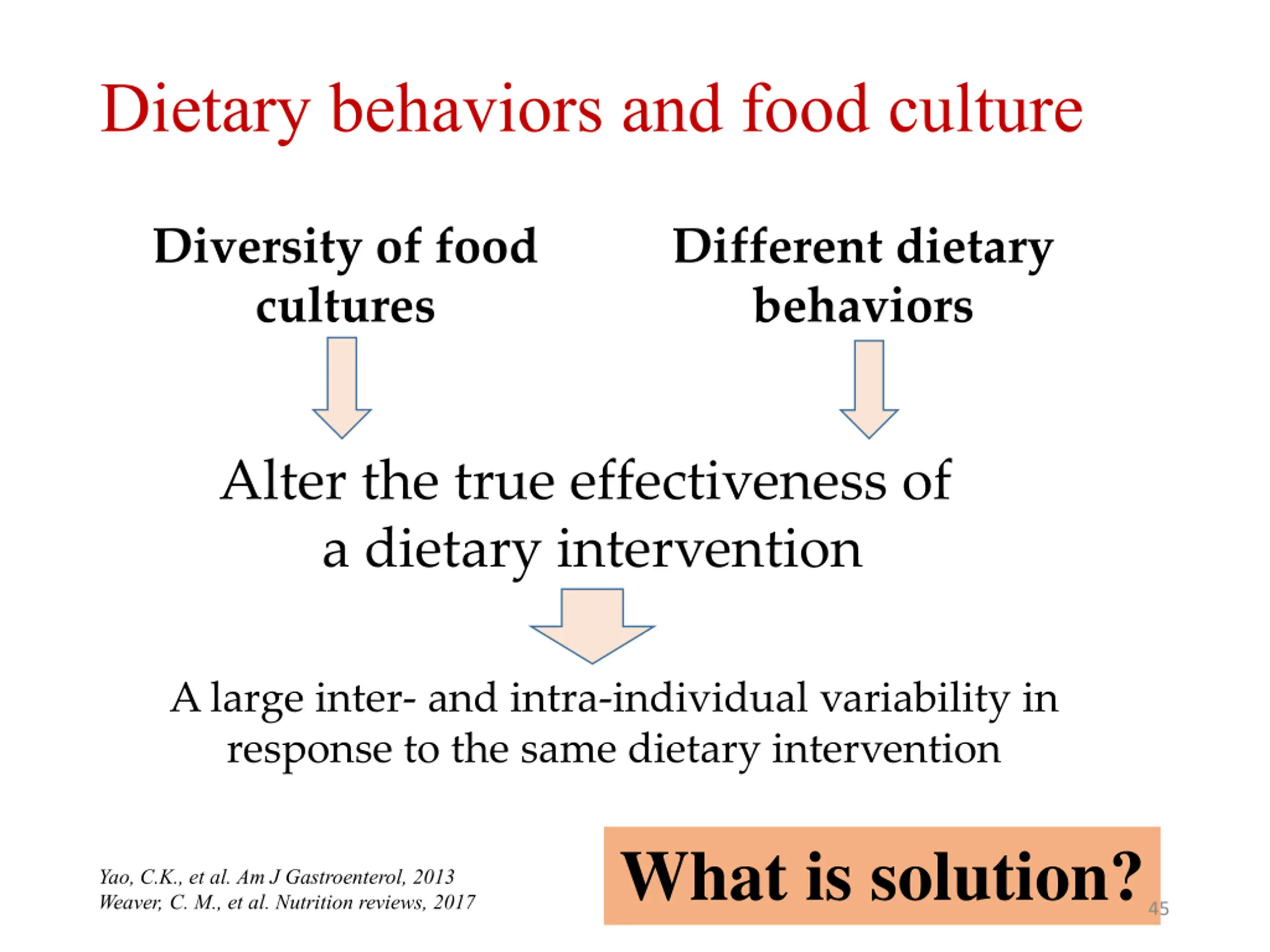 Dietary behaviors and food culture

Diversity of food cultures

Different dietary behaviors

Alter the true effectiveness of a dietary intervention

A large inter- and intra-individual variability in response to the same dietary intervention

Yao, C.K., et al. Am J Gastroenterol, 2013
Weaver, C. M., et al. Nutrition reviews, 2017

What is solution?

45